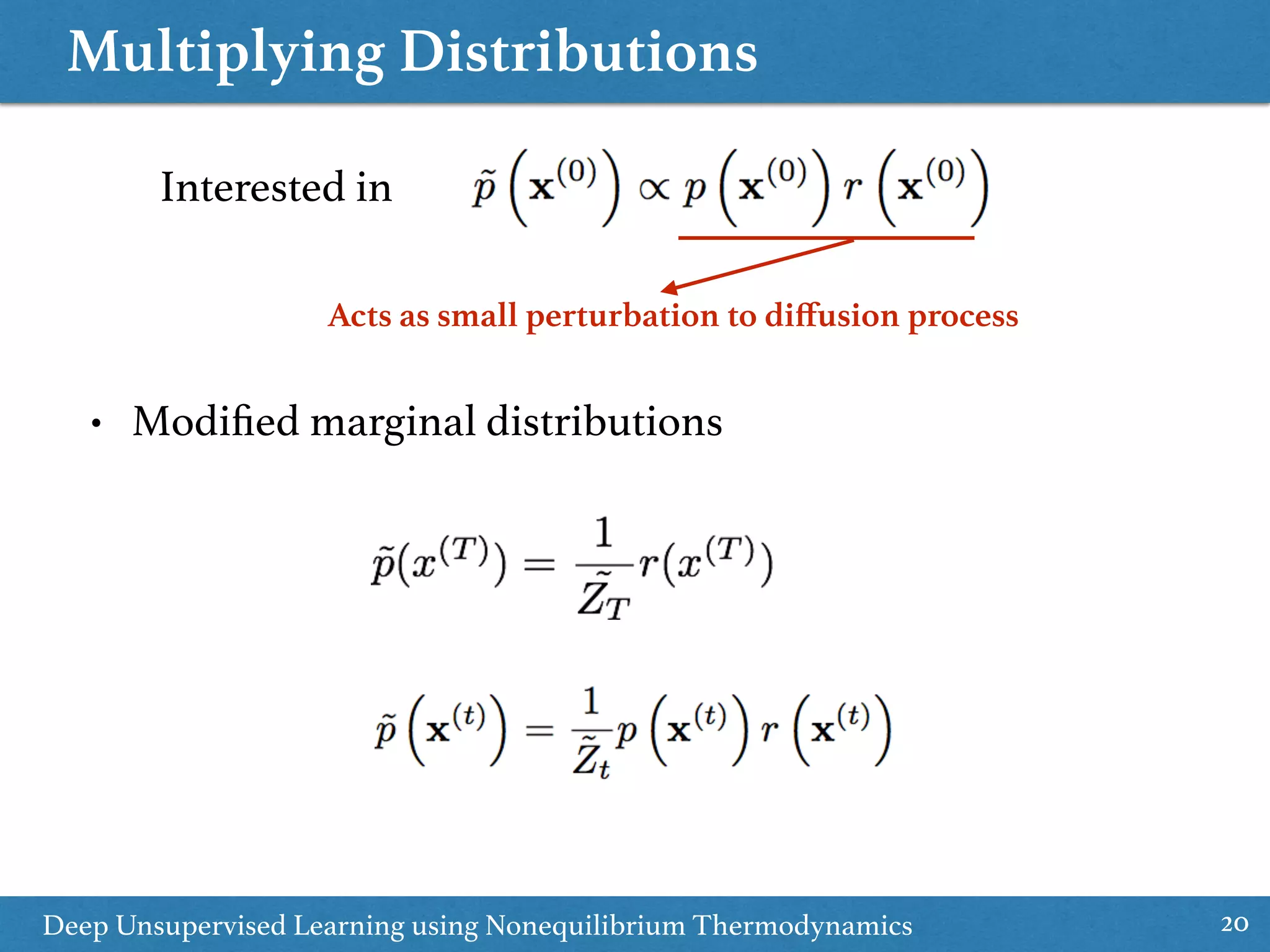 Multiplying Distributions

Interested in $\tilde{p}\left(\mathbf{x}^{(0)}\right) \propto p\left(\mathbf{x}^{(0)}\right) r\left(\mathbf{x}^{(0)}\right)$

Acts as small perturbation to diffusion process

• Modified marginal distributions

$\tilde{p}(x^{(T)}) = \frac{1}{\tilde{Z}_T} r(x^{(T)})$

$\tilde{p}\left(\mathbf{x}^{(t)}\right) = \frac{1}{\tilde{Z}_t} p\left(\mathbf{x}^{(t)}\right) r\left(\mathbf{x}^{(t)}\right)$

Deep Unsupervised Learning using Nonequilibrium Thermodynamics

20